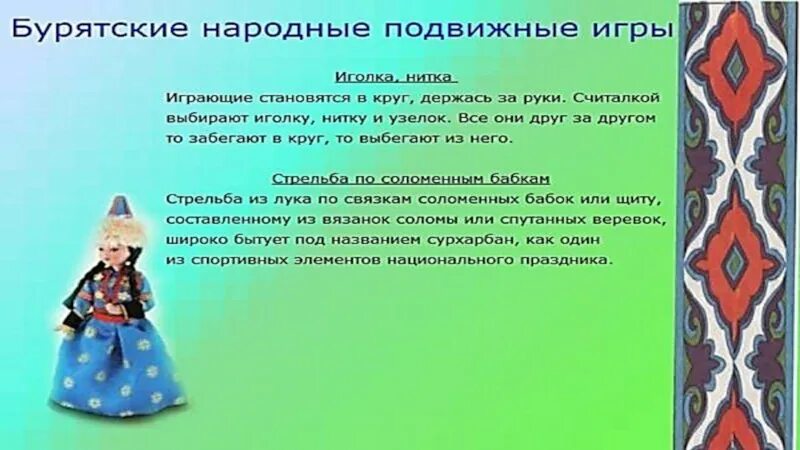 Бурятские народные подвижные игры

Иголка, нитка
Играющие становятся в круг, держась за руки. Считалкой выбирают иголку, нитку и узелок. Все они друг за другом то забегают в круг, то выбегают из него.

Стрельба по соломенным бабкам
Стрельба из лука по связкам соломенных бабок или щиту, составленному из вязанок соломы или спутанных веревок, широко бытует под названием сурхарбан, как один из спортивных элементов национального праздника.